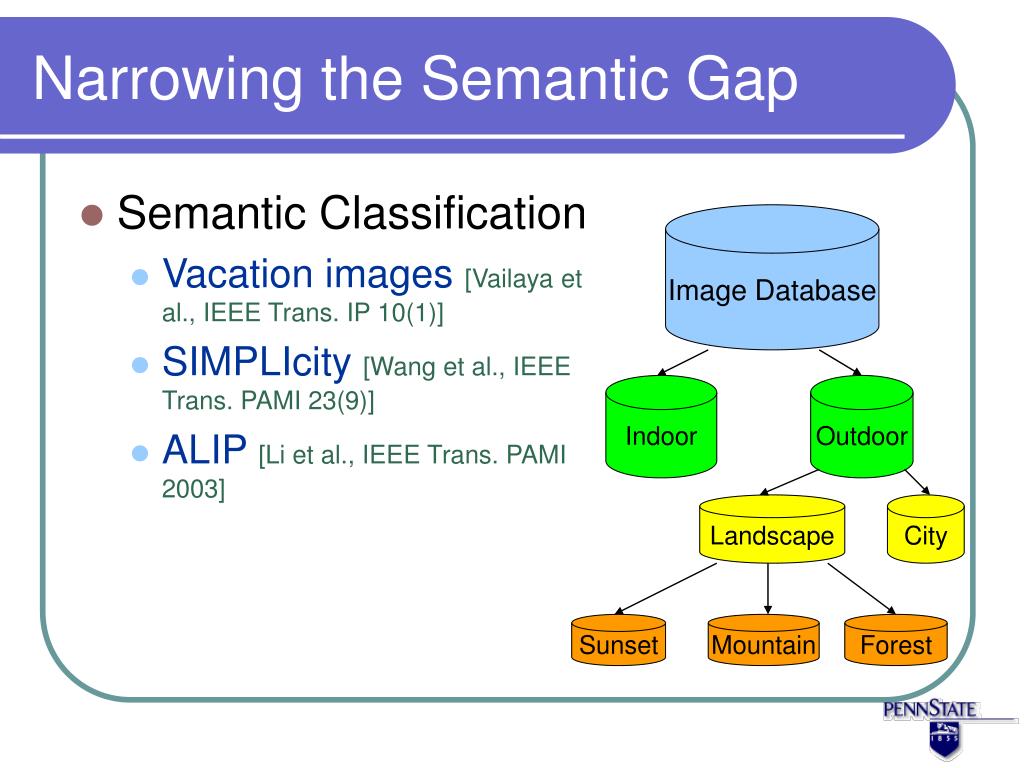 Narrowing the Semantic Gap

Semantic Classification

Vacation images [Vailaya et al., IEEE Trans. IP 10(1)]

SIMPLIcity [Wang et al., IEEE Trans. PAMI 23(9)]

ALIP [Li et al., IEEE Trans. PAMI 2003]

Image Database

Indoor

Outdoor

Landscape

City

Sunset

Mountain

Forest

PENNSTATE

1855